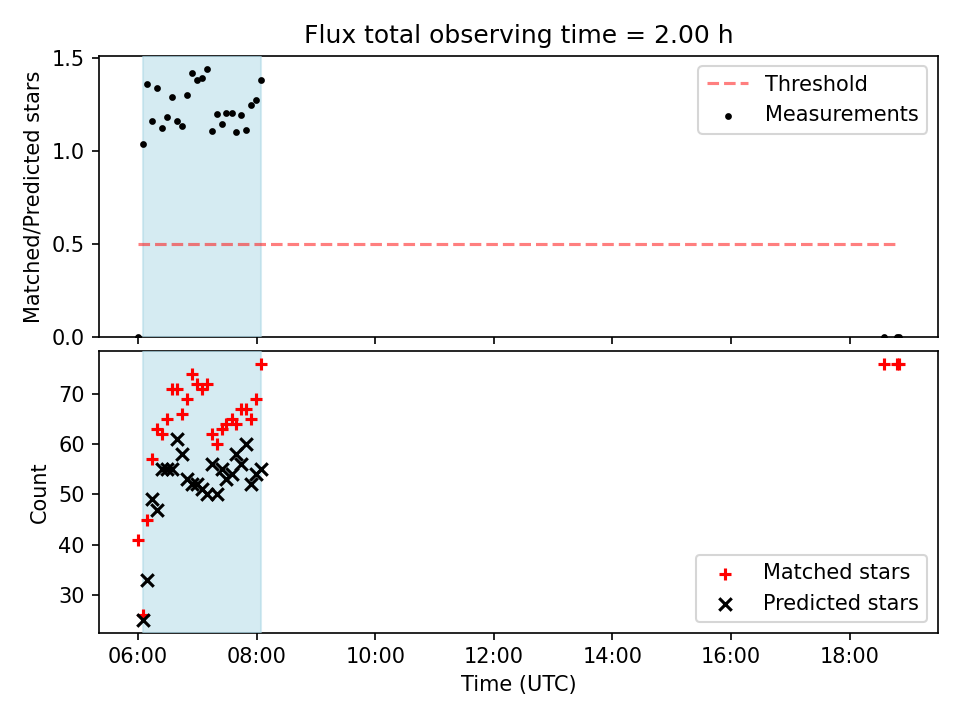 Flux total observing time = 2.00 h

Matched/Predicted stars

1.5
1.0
0.5
0.0

Threshold
Measurements

Count

70
60
50
40
30

Matched stars
Predicted stars

06:00
08:00
10:00
12:00
14:00
16:00
18:00

Time (UTC)